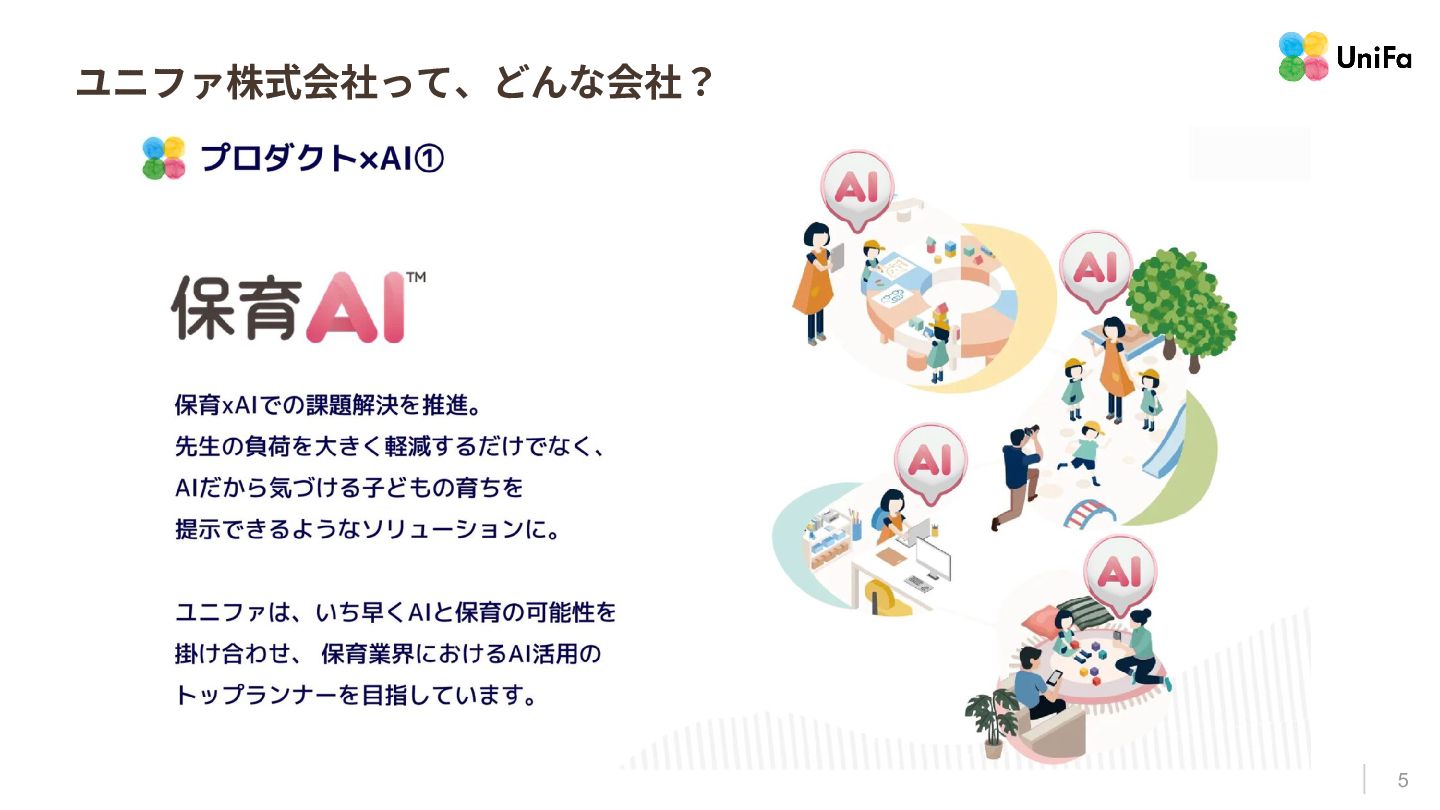 ユニファ株式会社って、どんな会社？

UniFa

プロダクト×AI①

保育AI™

保育xAIでの課題解決を推進。
先生の負荷を大きく軽減するだけでなく、
AIだから気づける子どもの育ちを
提示できるようなソリューションに。

ユニファは、いち早くAIと保育の可能性を
掛け合わせ、 保育業界におけるAI活用の
トップランナーを目指しています。

AI

AI

AI

AI

5